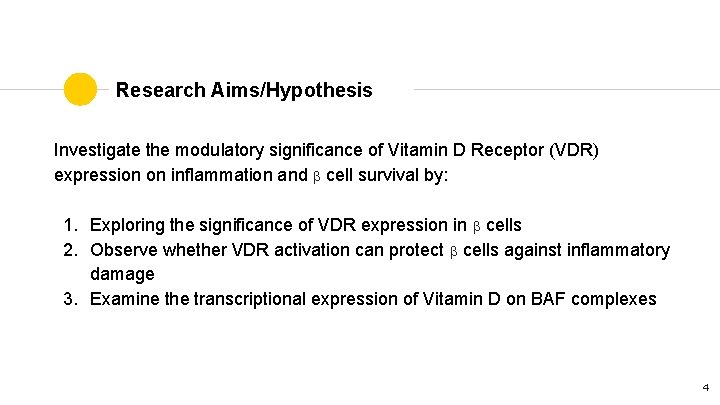 Research Aims/Hypothesis

Investigate the modulatory significance of Vitamin D Receptor (VDR) expression on inflammation and β cell survival by:

1. Exploring the significance of VDR expression in β cells
2. Observe whether VDR activation can protect β cells against inflammatory damage
3. Examine the transcriptional expression of Vitamin D on BAF complexes

4